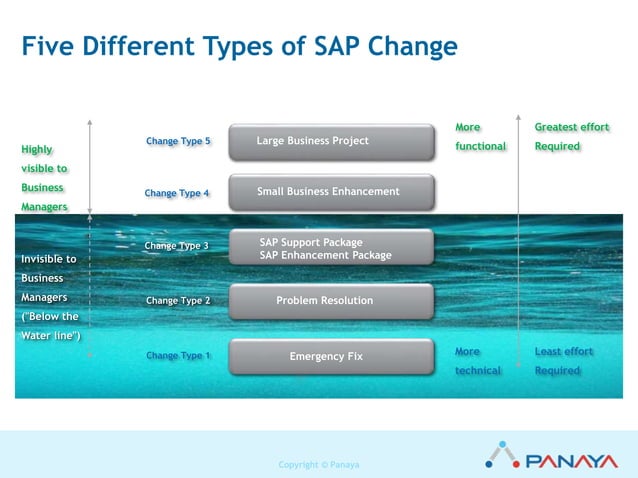 Five Different Types of SAP Change

Highly visible to Business Managers

Invisible to Business Managers ("Below the Water line")

Change Type 5

Large Business Project

Change Type 4

Small Business Enhancement

Change Type 3

SAP Support Package
SAP Enhancement Package

Change Type 2

Problem Resolution

Change Type 1

Emergency Fix

More functional

Greatest effort Required

More technical

Least effort Required

Copyright © Panaya

PANAYA